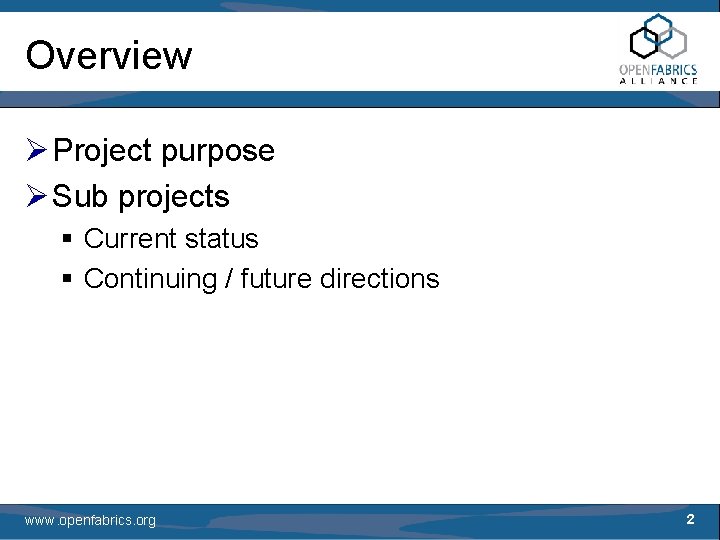 Overview

OPENFABRICS
ALLIANCE

➢ Project purpose
➢ Sub projects
▪ Current status
▪ Continuing / future directions

www.openfabrics.org

2